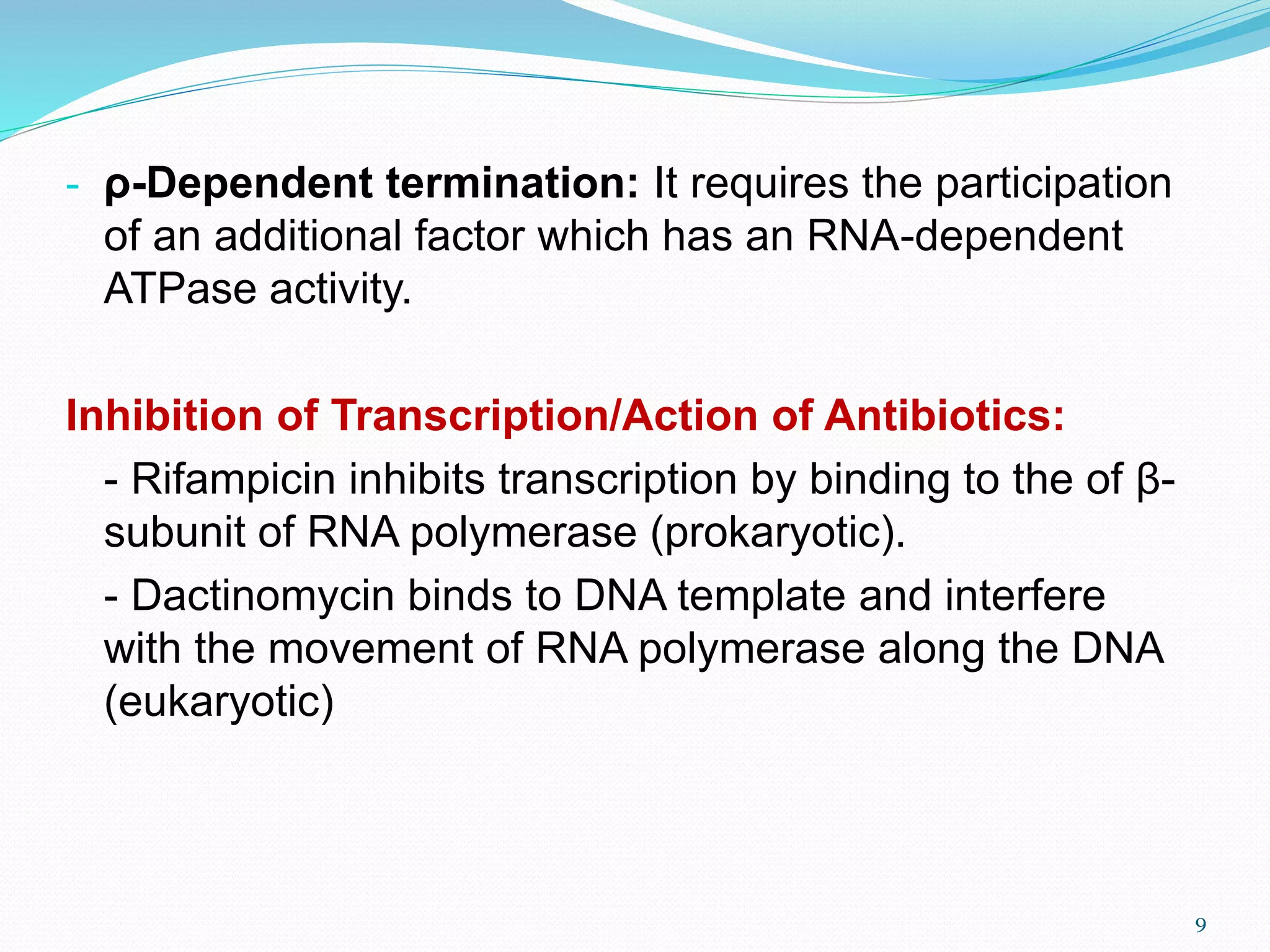 - ρ-Dependent termination: It requires the participation of an additional factor which has an RNA-dependent ATPase activity.

Inhibition of Transcription/Action of Antibiotics:

- Rifampicin inhibits transcription by binding to the of β-subunit of RNA polymerase (prokaryotic).

- Dactinomycin binds to DNA template and interfere with the movement of RNA polymerase along the DNA (eukaryotic)

9